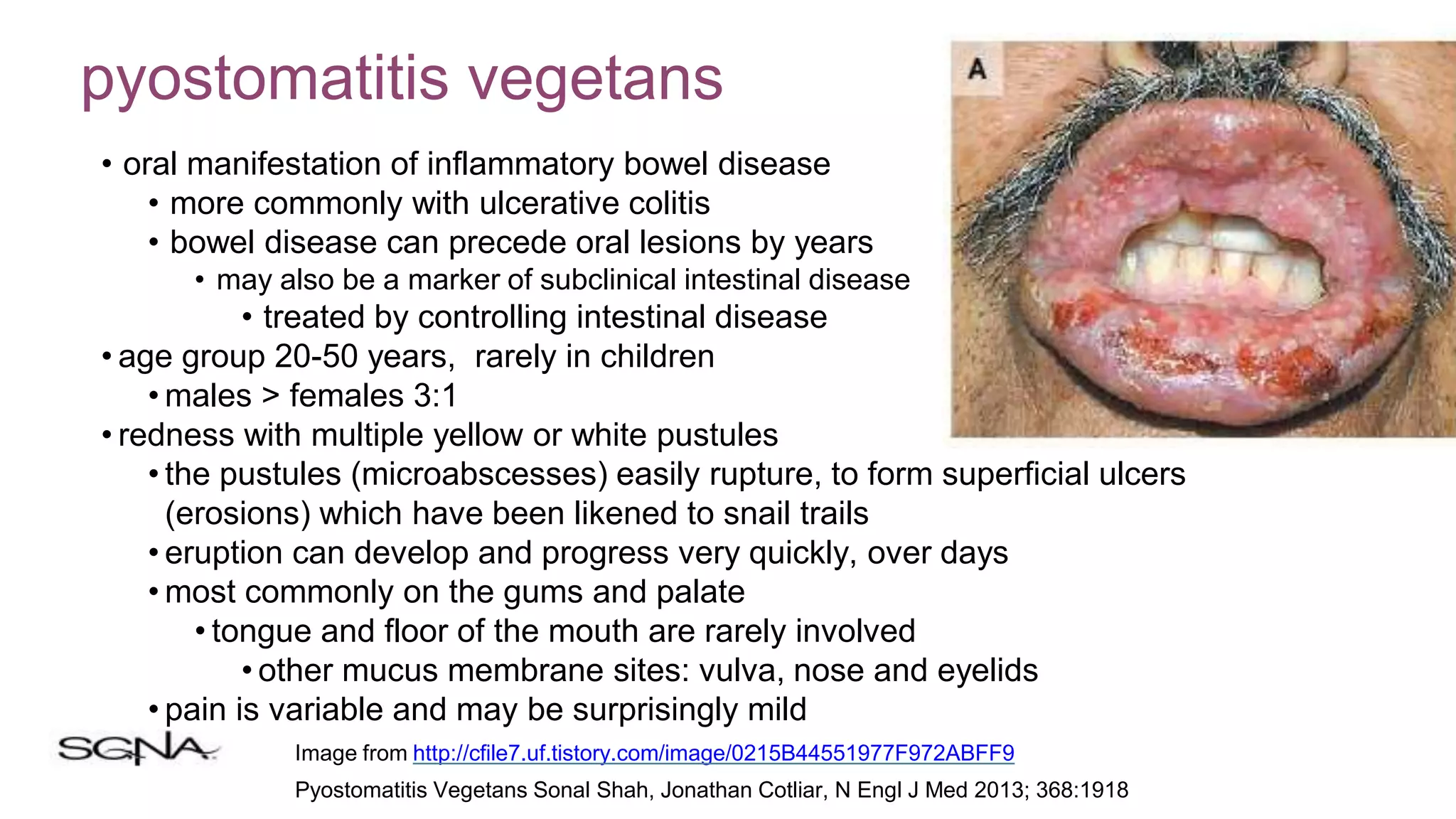 pyostomatitis vegetans

A

• oral manifestation of inflammatory bowel disease
  • more commonly with ulcerative colitis
  • bowel disease can precede oral lesions by years
    • may also be a marker of subclinical intestinal disease
      • treated by controlling intestinal disease
• age group 20-50 years, rarely in children
  • males > females 3:1
• redness with multiple yellow or white pustules
  • the pustules (microabscesses) easily rupture, to form superficial ulcers (erosions) which have been likened to snail trails
  • eruption can develop and progress very quickly, over days
  • most commonly on the gums and palate
    • tongue and floor of the mouth are rarely involved
      • other mucus membrane sites: vulva, nose and eyelids
  • pain is variable and may be surprisingly mild

SGNA

Image from http://cfile7.uf.tistory.com/image/0215B44551977F972ABFF9
Pyostomatitis Vegetans Sonal Shah, Jonathan Cotliar, N Engl J Med 2013; 368:1918